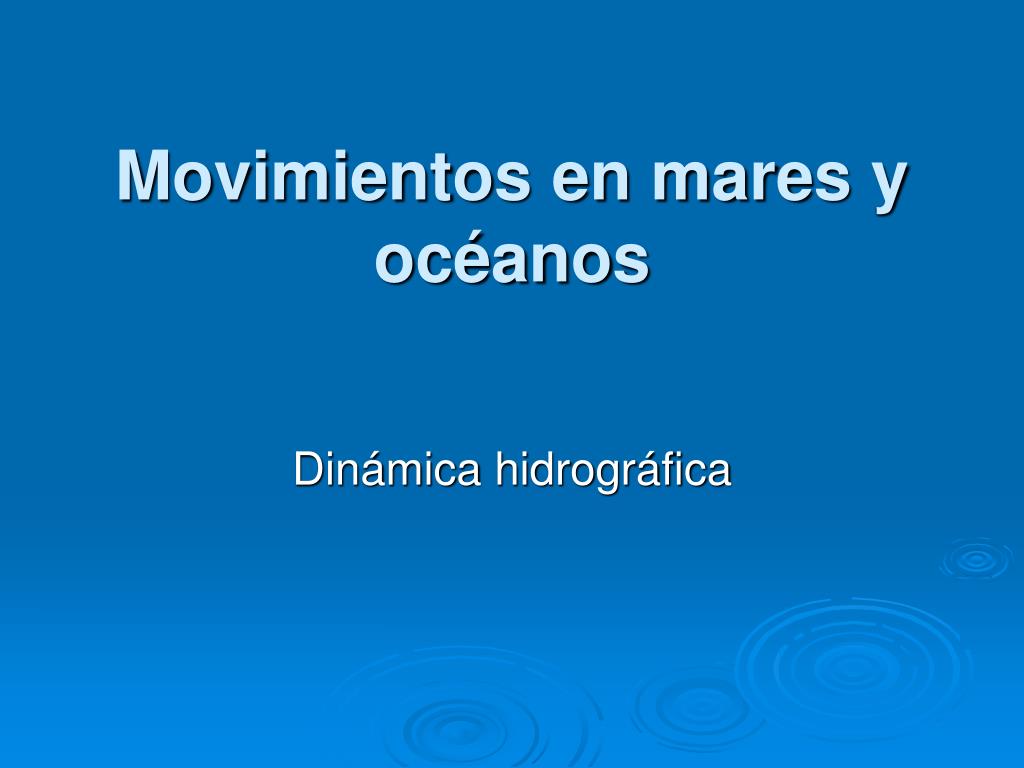 Movimientos en mares y océanos

Dinámica hidrográfica